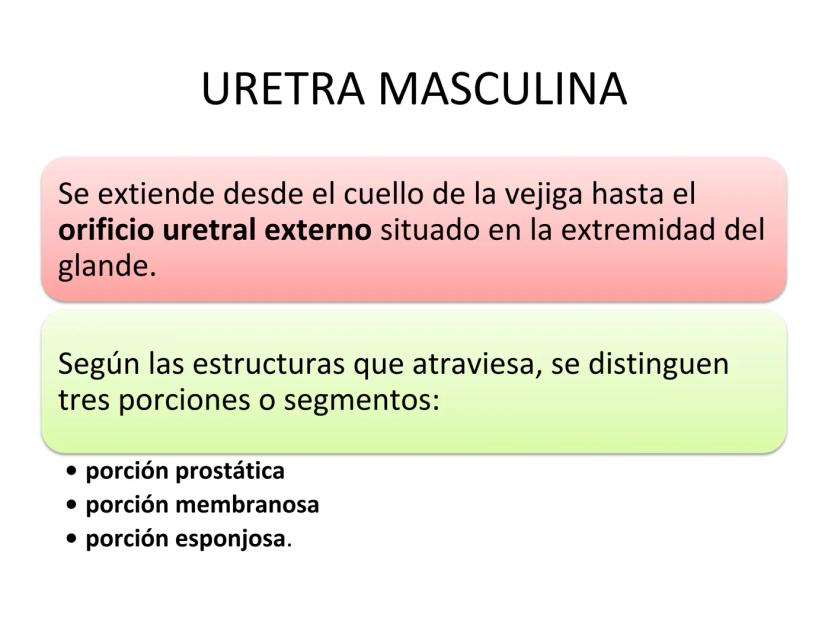 URETRA MASCULINA

Se extiende desde el cuello de la vejiga hasta el orificio uretral externo situado en la extremidad del glande.

Según las estructuras que atraviesa, se distinguen tres porciones o segmentos:

• porción prostática
• porción membranosa
• porción esponjosa.